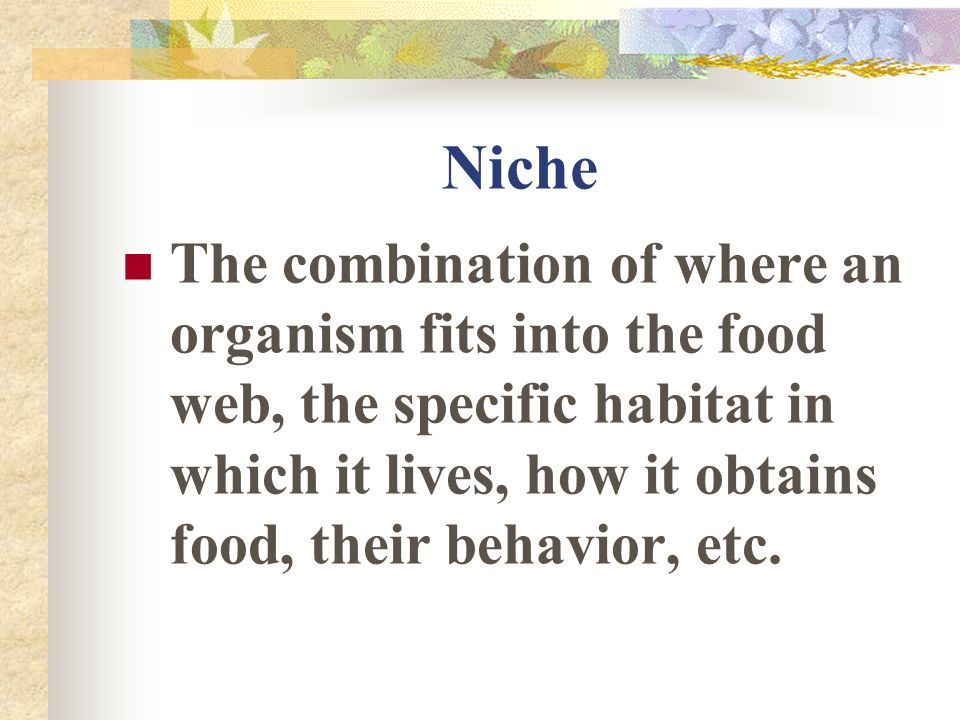 Niche

The combination of where an organism fits into the food web, the specific habitat in which it lives, how it obtains food, their behavior, etc.